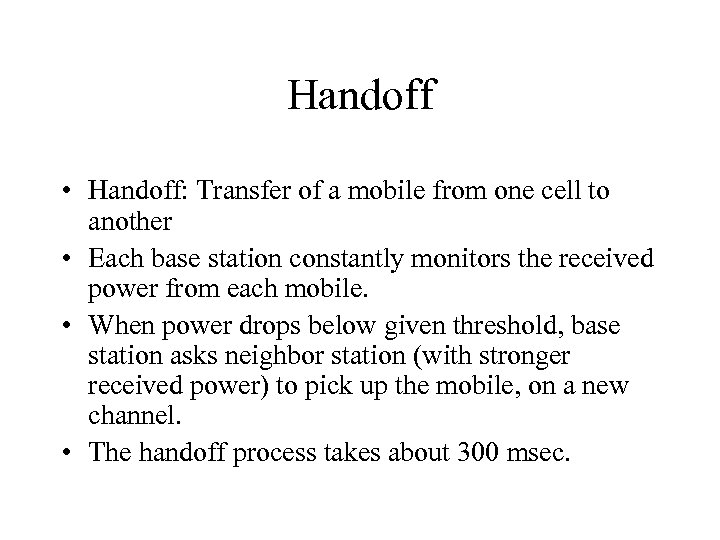 Handoff

• Handoff: Transfer of a mobile from one cell to another
• Each base station constantly monitors the received power from each mobile.
• When power drops below given threshold, base station asks neighbor station (with stronger received power) to pick up the mobile, on a new channel.
• The handoff process takes about 300 msec.